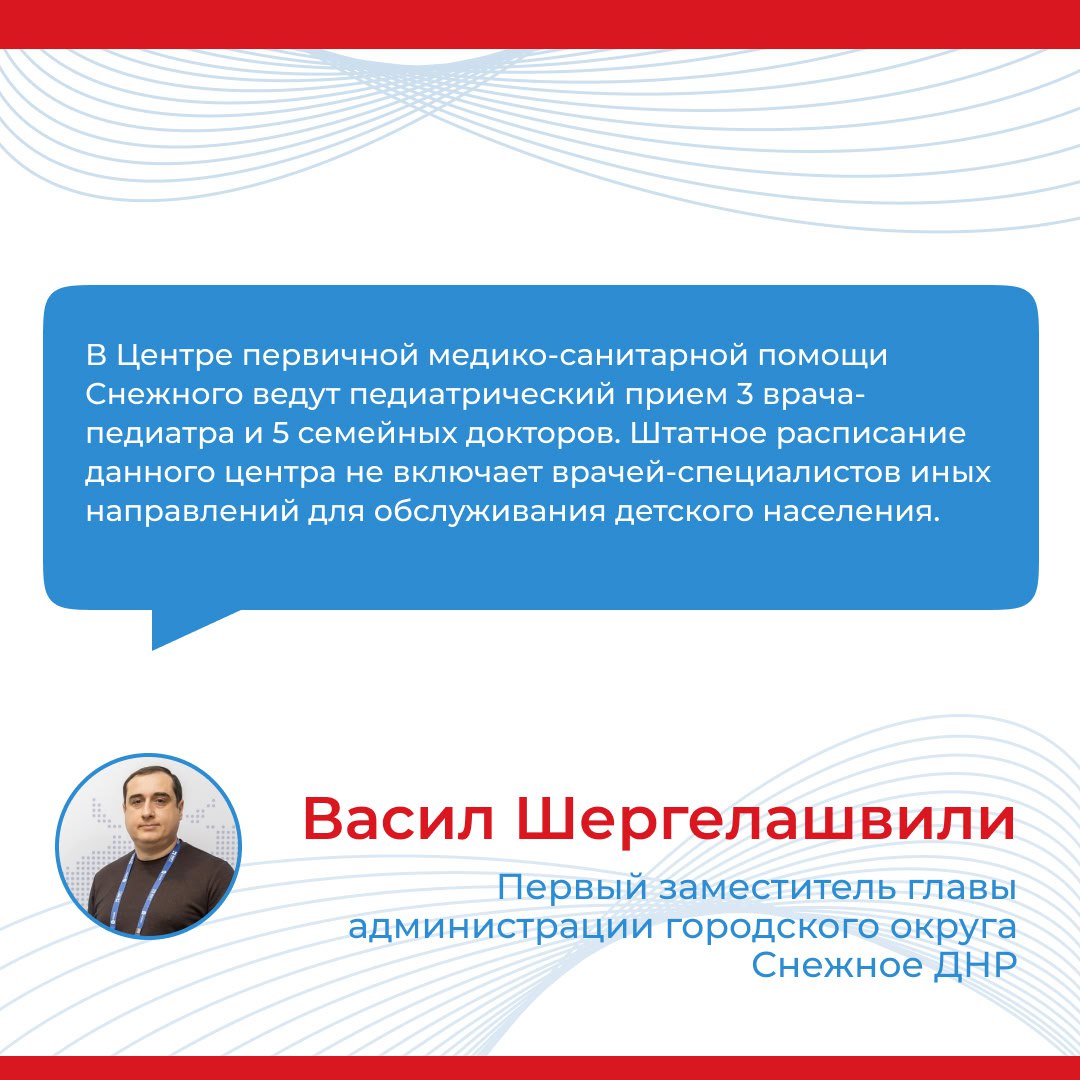 В Центре первичной медико-санитарной помощи Снежного ведут педиатрический прием 3 врача-педиатра и 5 семейных докторов. Штатное расписание данного центра не включает врачей-специалистов иных направлений для обслуживания детского населения.

Васил Шергелашвили

Первый заместитель главы администрации городского округа Снежное ДНР